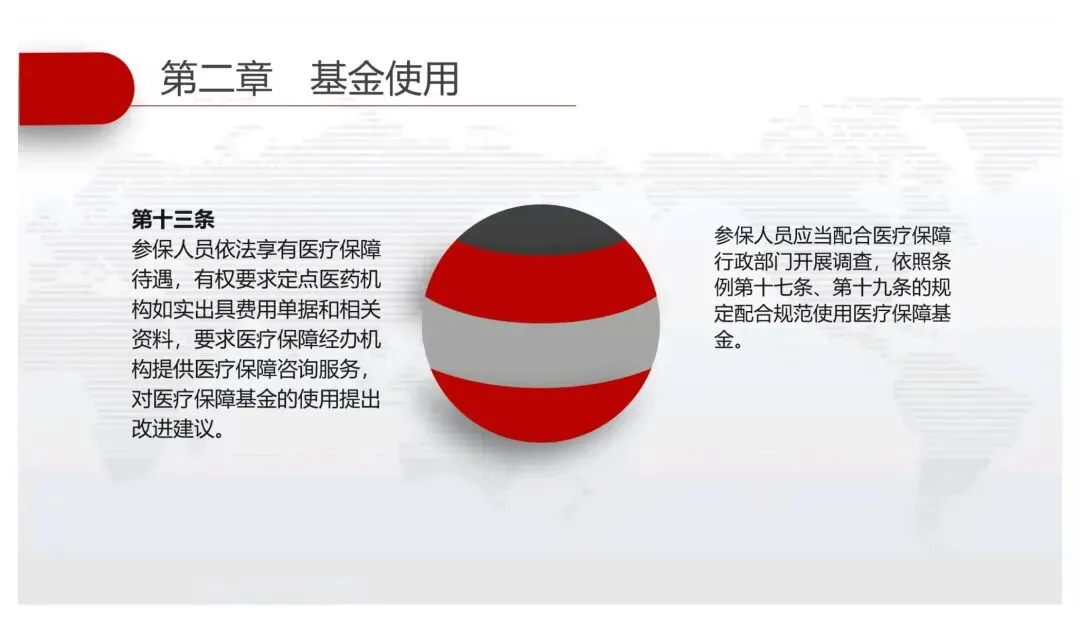 第二章　基金使用

第十三条
参保人员依法享有医疗保障待遇，有权要求定点医药机构如实出具费用单据和相关资料，要求医疗保障经办机构提供医疗保障咨询服务，对医疗保障基金的使用提出改进建议。

参保人员应当配合医疗保障行政部门开展调查，依照条例第十七条、第十九条的规定配合规范使用医疗保障基金。